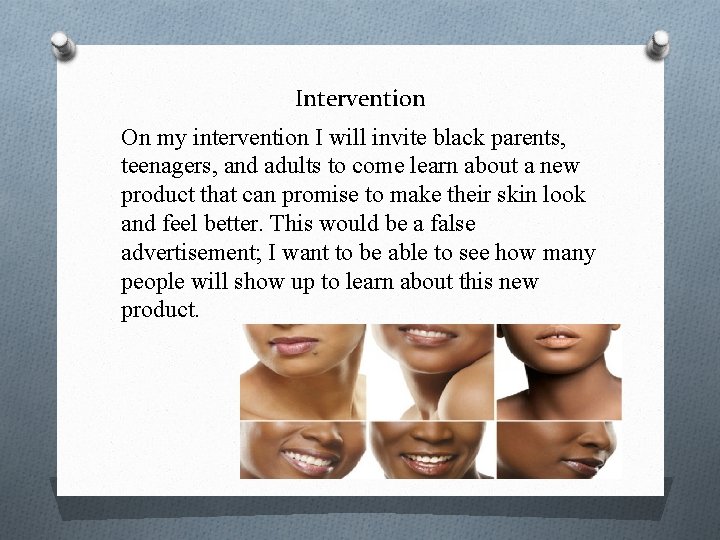 Intervention

On my intervention I will invite black parents, teenagers, and adults to come learn about a new product that can promise to make their skin look and feel better. This would be a false advertisement; I want to be able to see how many people will show up to learn about this new product.